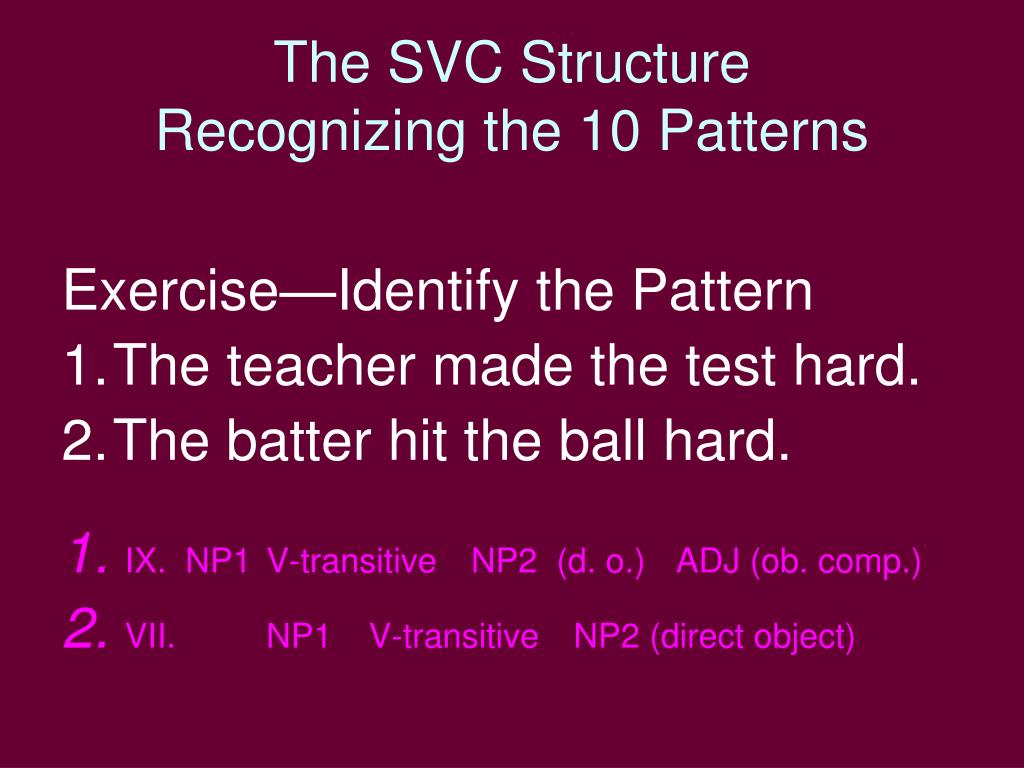 The SVC Structure
Recognizing the 10 Patterns

Exercise—Identify the Pattern
1. The teacher made the test hard.
2. The batter hit the ball hard.

1. IX. NP1 V-transitive NP2 (d. o.) ADJ (ob. comp.)
2. VII. NP1 V-transitive NP2 (direct object)